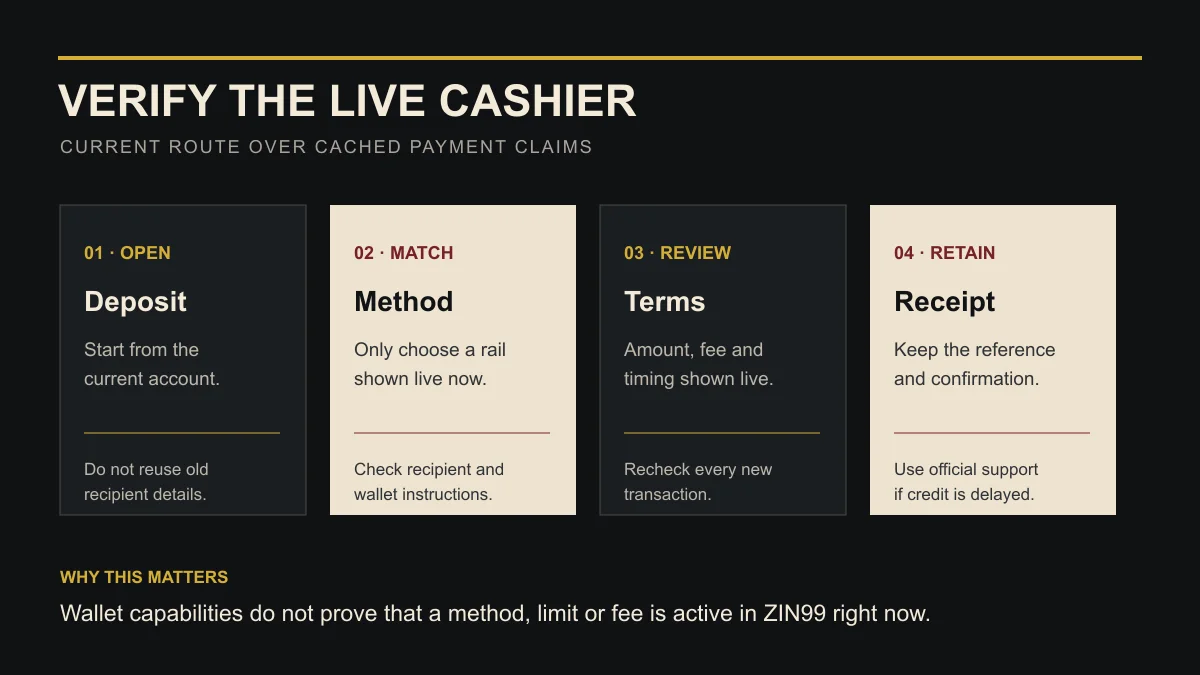 VERIFY THE LIVE CASHIER

CURRENT ROUTE OVER CACHED PAYMENT CLAIMS

01 · OPEN

Deposit

Start from the current account.

Do not reuse old recipient details.

02 · MATCH

Method

Only choose a rail shown live now.

Check recipient and wallet instructions.

03 · REVIEW

Terms

Amount, fee and timing shown live.

Recheck every new transaction.

04 · RETAIN

Receipt

Keep the reference and confirmation.

Use official support if credit is delayed.

WHY THIS MATTERS

Wallet capabilities do not prove that a method, limit or fee is active in ZIN99 right now.